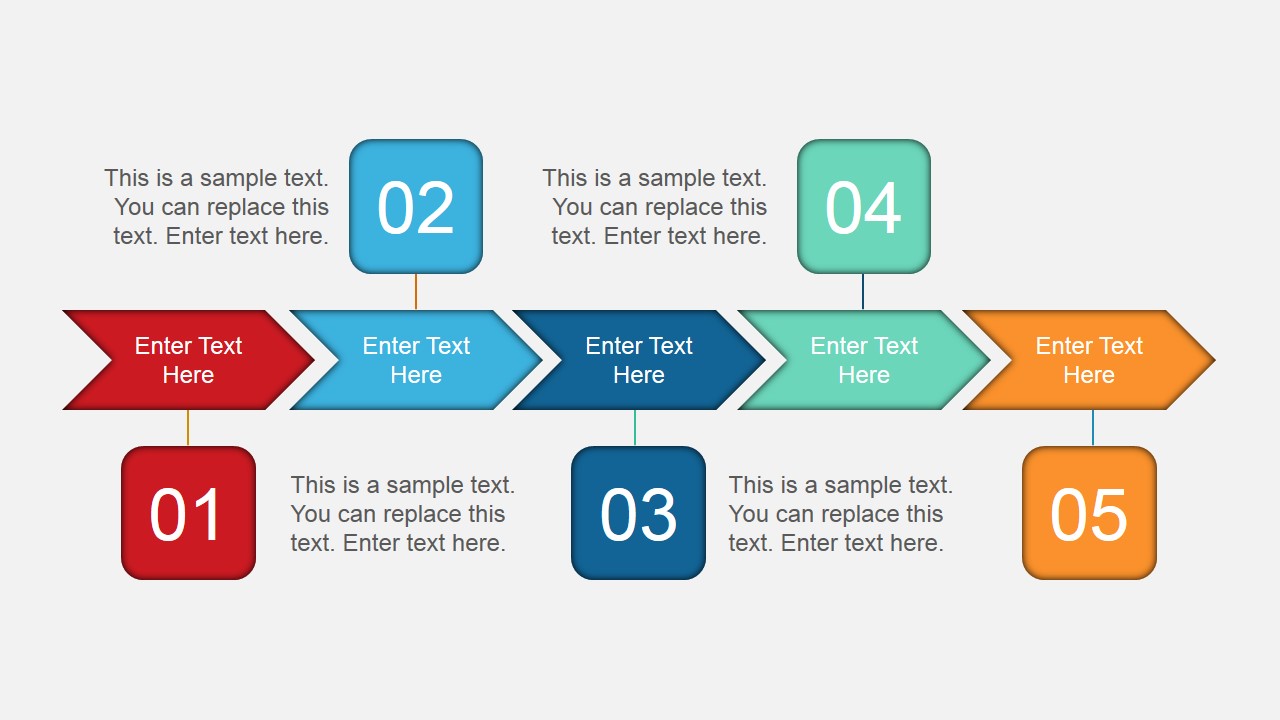 This is a sample text. You can replace this text. Enter text here.

02

This is a sample text. You can replace this text. Enter text here.

04

Enter Text Here

Enter Text Here

Enter Text Here

Enter Text Here

Enter Text Here

01

This is a sample text. You can replace this text. Enter text here.

03

This is a sample text. You can replace this text. Enter text here.

05